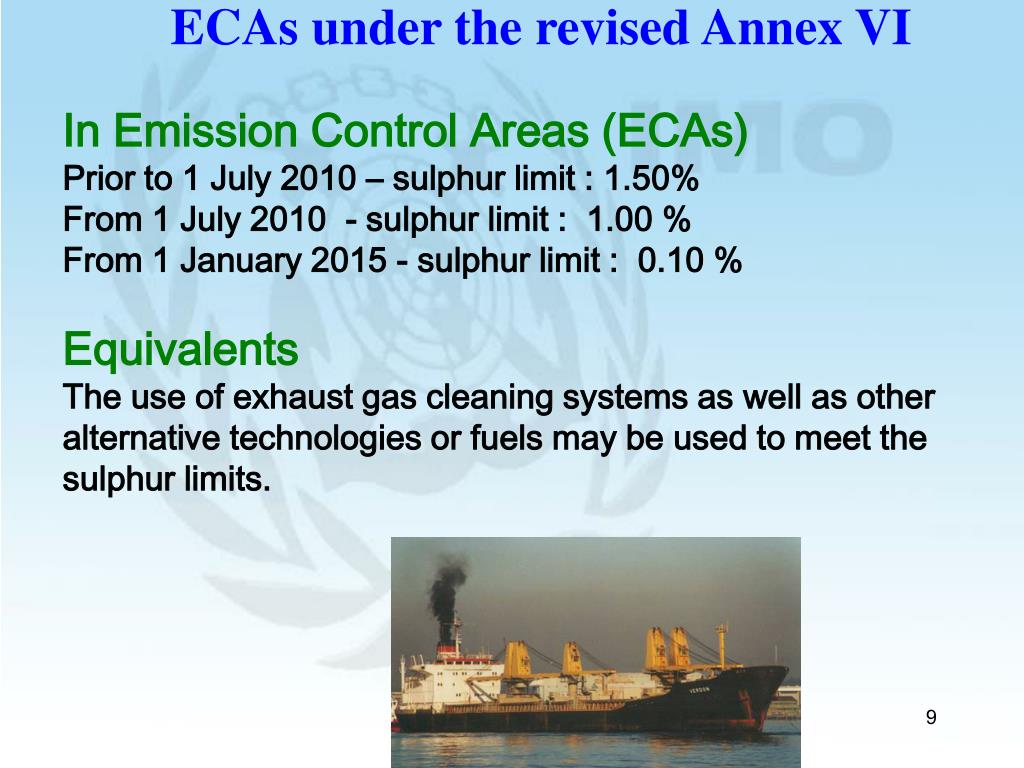 ECAs under the revised Annex VI

In Emission Control Areas (ECAs)
Prior to 1 July 2010 – sulphur limit : 1.50%
From 1 July 2010 - sulphur limit : 1.00 %
From 1 January 2015 - sulphur limit : 0.10 %

Equivalents
The use of exhaust gas cleaning systems as well as other alternative technologies or fuels may be used to meet the sulphur limits.

IMO

VERDON

9